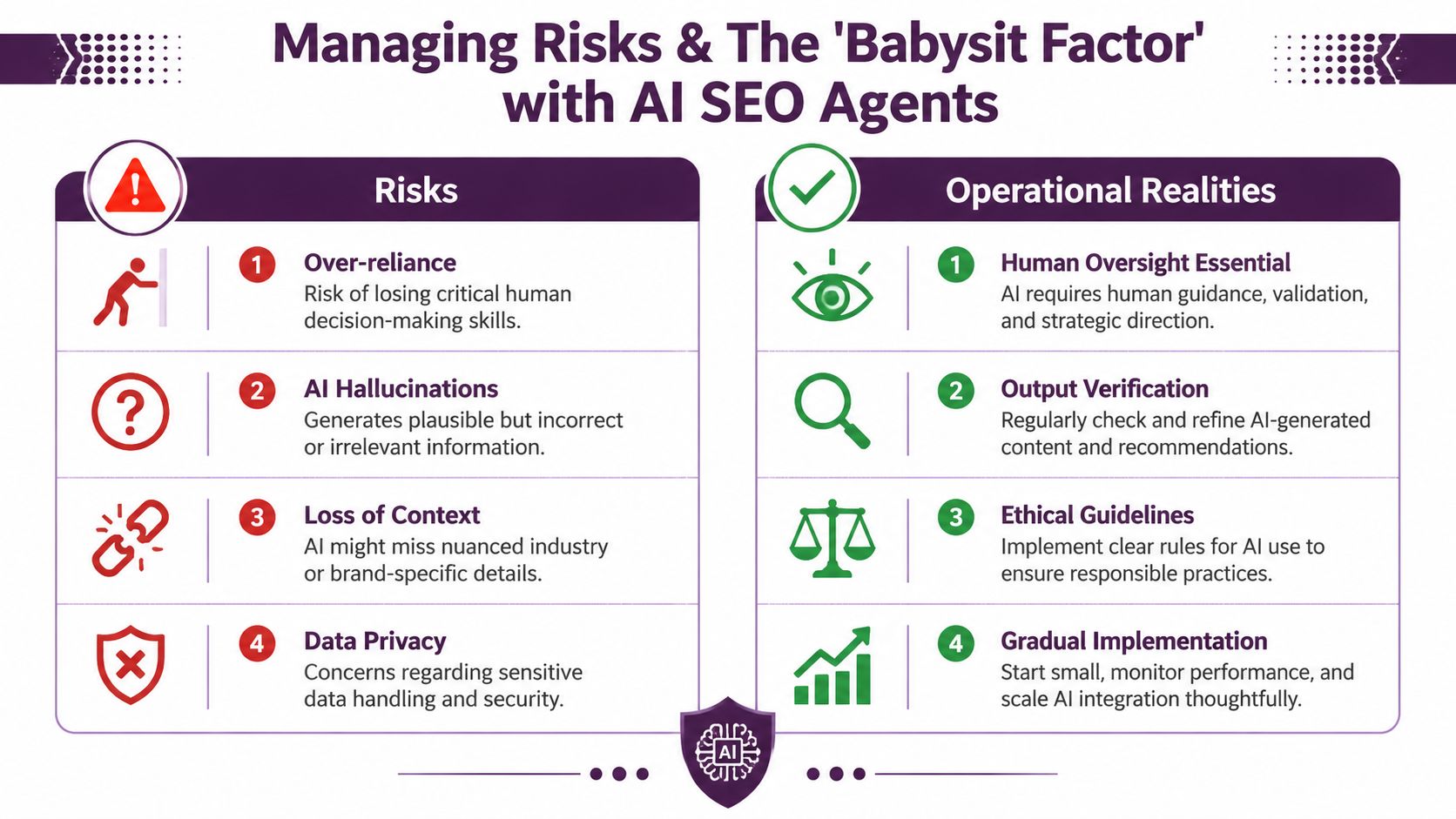 Managing Risks & The 'Babysit Factor' with AI SEO Agents

Risks

1 Over-reliance
Risk of losing critical human decision-making skills.

2 AI Hallucinations
Generates plausible but incorrect or irrelevant information.

3 Loss of Context
AI might miss nuanced industry or brand-specific details.

4 Data Privacy
Concerns regarding sensitive data handling and security.

Operational Realities

1 Human Oversight Essential
AI requires human guidance, validation, and strategic direction.

2 Output Verification
Regularly check and refine AI-generated content and recommendations.

3 Ethical Guidelines
Implement clear rules for AI use to ensure responsible practices.

4 Gradual Implementation
Start small, monitor performance, and scale AI integration thoughtfully.

AI